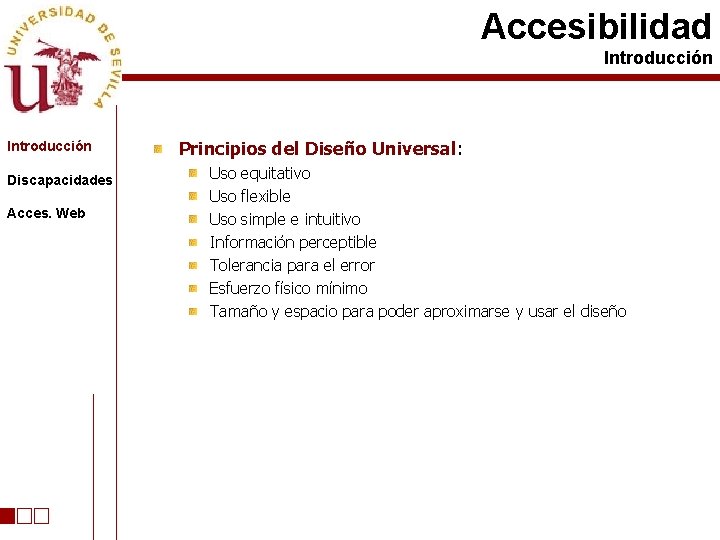 UNIVERSIDAD DE SEVILLA

Accesibilidad
Introducción

Introducción

Discapacidades

Acces. Web

Principios del Diseño Universal:
Uso equitativo
Uso flexible
Uso simple e intuitivo
Información perceptible
Tolerancia para el error
Esfuerzo físico mínimo
Tamaño y espacio para poder aproximarse y usar el diseño